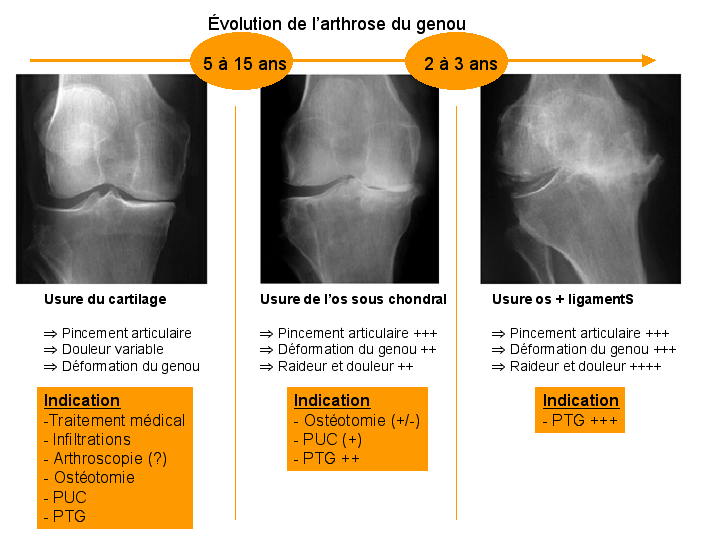 Évolution de l'arthrose du genou

5 à 15 ans

2 à 3 ans

Usure du cartilage

⇒ Pincement articulaire
⇒ Douleur variable
⇒ Déformation du genou

Indication
-Traitement médical
- Infiltrations
- Arthroscopie (?)
- Ostéotomie
- PUC
- PTG

Usure de l'os sous chondral

⇒ Pincement articulaire +++
⇒ Déformation du genou ++
⇒ Raideur et douleur ++

Indication
- Ostéotomie (+/-)
- PUC (+)
- PTG ++

Usure os + ligamentS

⇒ Pincement articulaire +++
⇒ Déformation du genou +++
⇒ Raideur et douleur ++++

Indication
- PTG +++